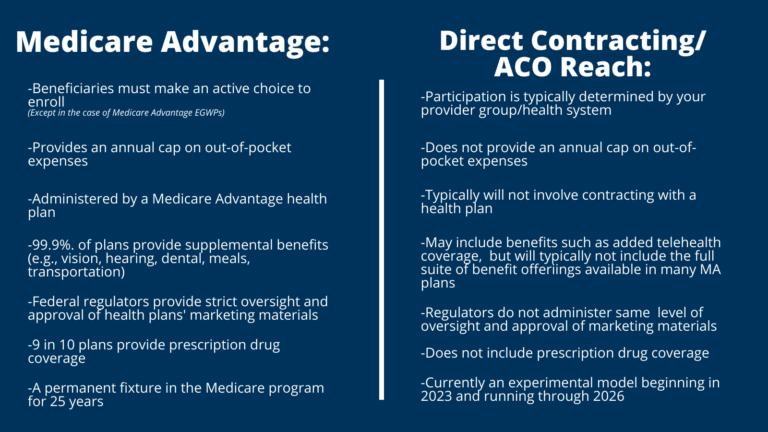 Medicare Advantage:

-Beneficiaries must make an active choice to enroll
(Except in the case of Medicare Advantage EGWPs)

-Provides an annual cap on out-of-pocket expenses

-Administered by a Medicare Advantage health plan

-99.9%. of plans provide supplemental benefits (e.g., vision, hearing, dental, meals, transportation)

-Federal regulators provide strict oversight and approval of health plans' marketing materials

-9 in 10 plans provide prescription drug coverage

-A permanent fixture in the Medicare program for 25 years

Direct Contracting/ ACO Reach:

-Participation is typically determined by your provider group/health system

-Does not provide an annual cap on out-of-pocket expenses

-Typically will not involve contracting with a health plan

-May include benefits such as added telehealth coverage, but will typically not include the full suite of benefit offeriings available in many MA plans

-Regulators do not administer same level of oversight and approval of marketing materials

-Does not include prescription drug coverage

-Currently an experimental model beginning in 2023 and running through 2026